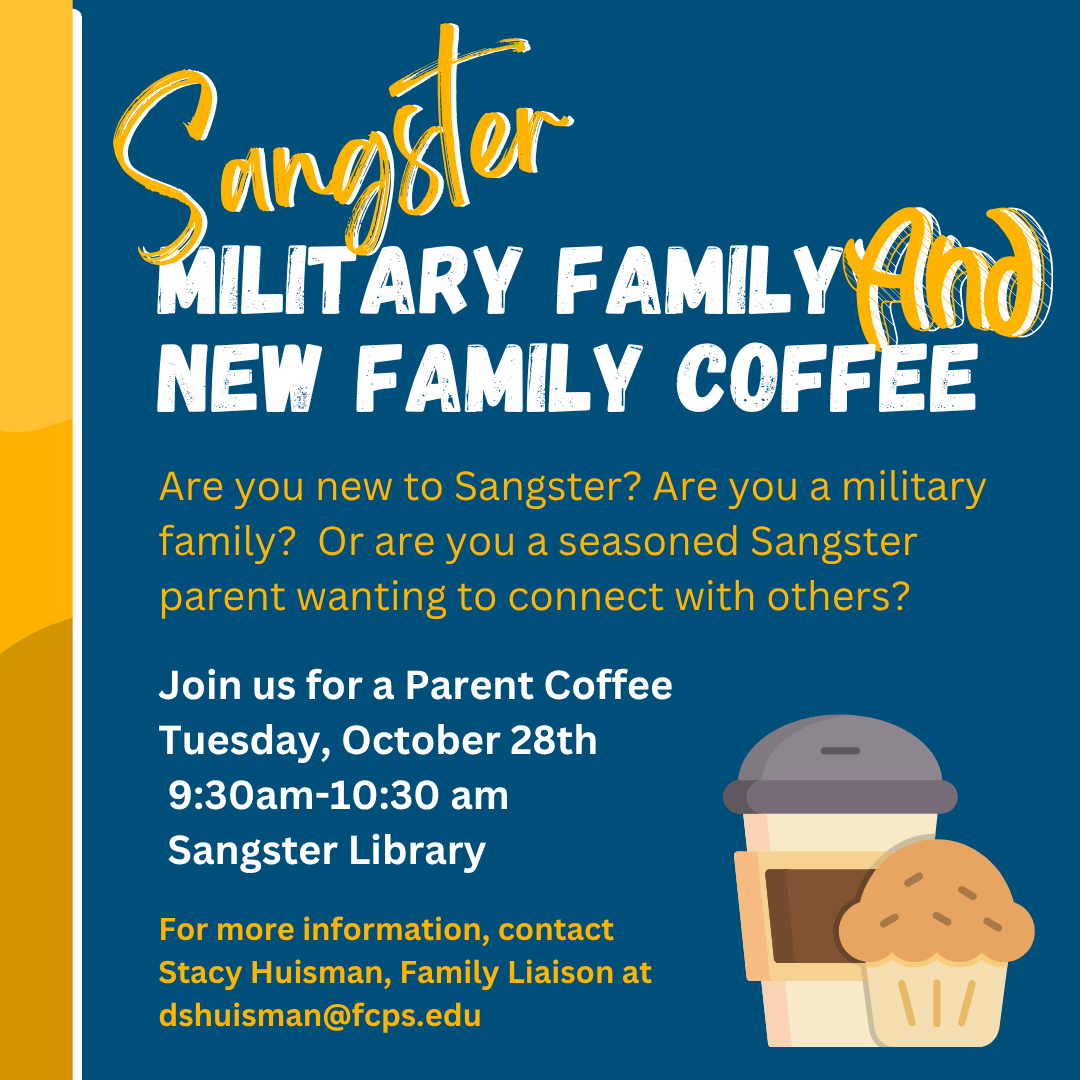 Sangster

MILITARY FAMILY And NEW FAMILY COFFEE

Are you new to Sangster? Are you a military family? Or are you a seasoned Sangster parent wanting to connect with others?

Join us for a Parent Coffee
Tuesday, October 28th
9:30am-10:30 am
Sangster Library

For more information, contact Stacy Huisman, Family Liaison at dshuisman@fcps.edu